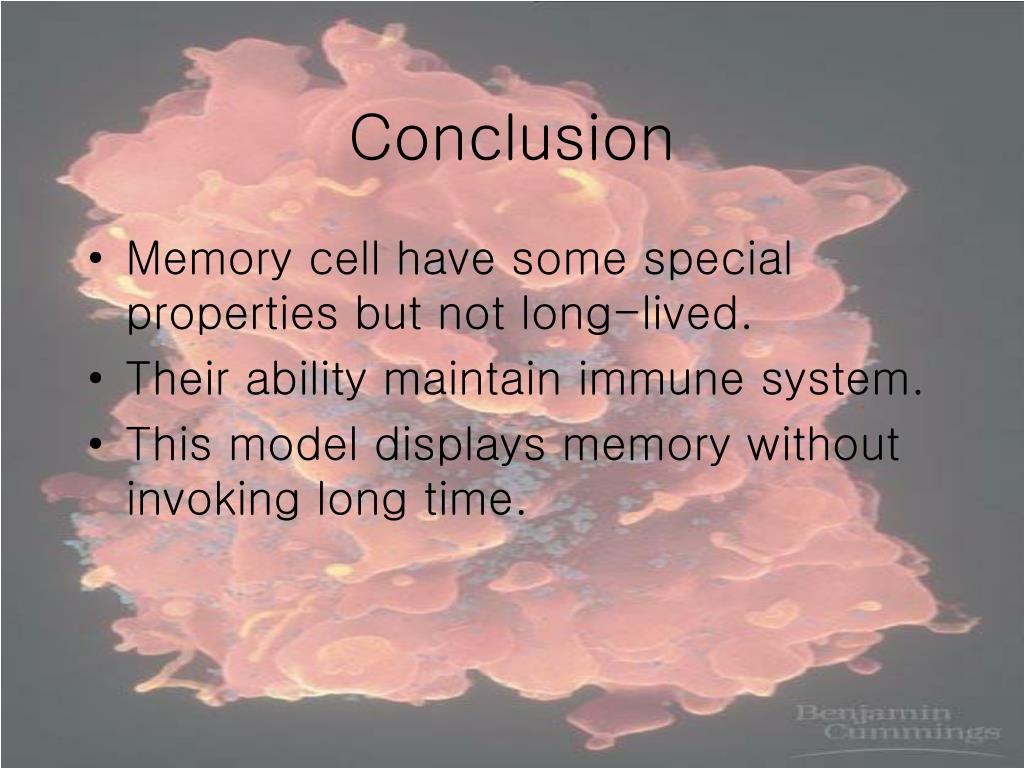 Conclusion

• Memory cell have some special properties but not long-lived.
• Their ability maintain immune system.
• This model displays memory without invoking long time.

Benjamin Cummings